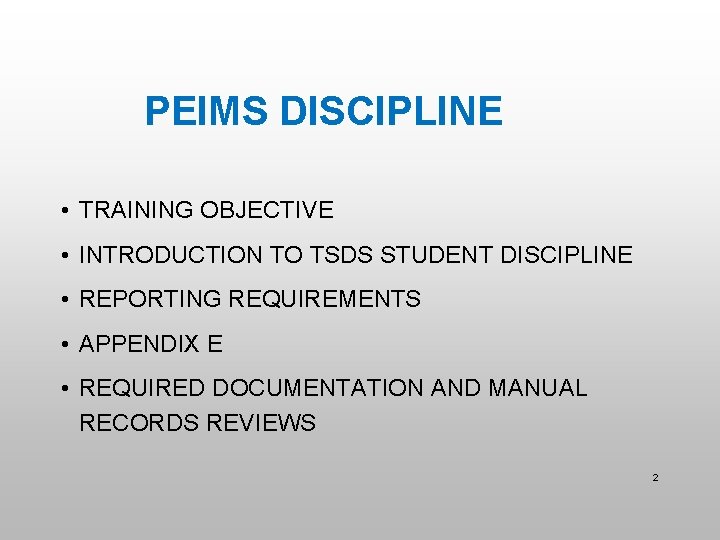 PEIMS DISCIPLINE

• TRAINING OBJECTIVE
• INTRODUCTION TO TSDS STUDENT DISCIPLINE
• REPORTING REQUIREMENTS
• APPENDIX E
• REQUIRED DOCUMENTATION AND MANUAL RECORDS REVIEWS

2